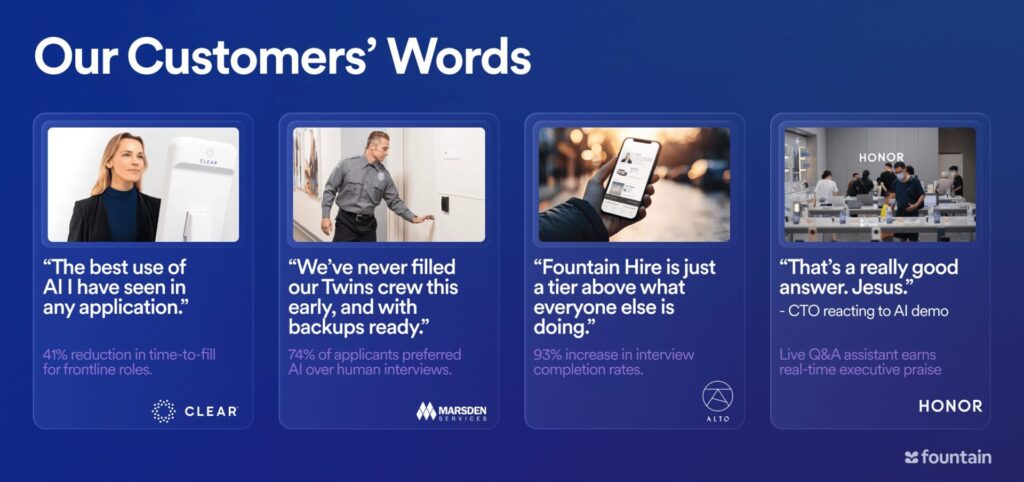 Our Customers' Words

CLEAR

"The best use of AI I have seen in any application."

41% reduction in time-to-fill for frontline roles.

CLEAR

"We've never filled our Twins crew this early, and with backups ready."

74% of applicants preferred AI over human interviews.

MARSDEN SERVICES

"Fountain Hire is just a tier above what everyone else is doing."

93% increase in interview completion rates.

ALTO

HONOR

"That's a really good answer. Jesus."
- CTO reacting to AI demo

Live Q&A assistant earns real-time executive praise

HONOR

fountain